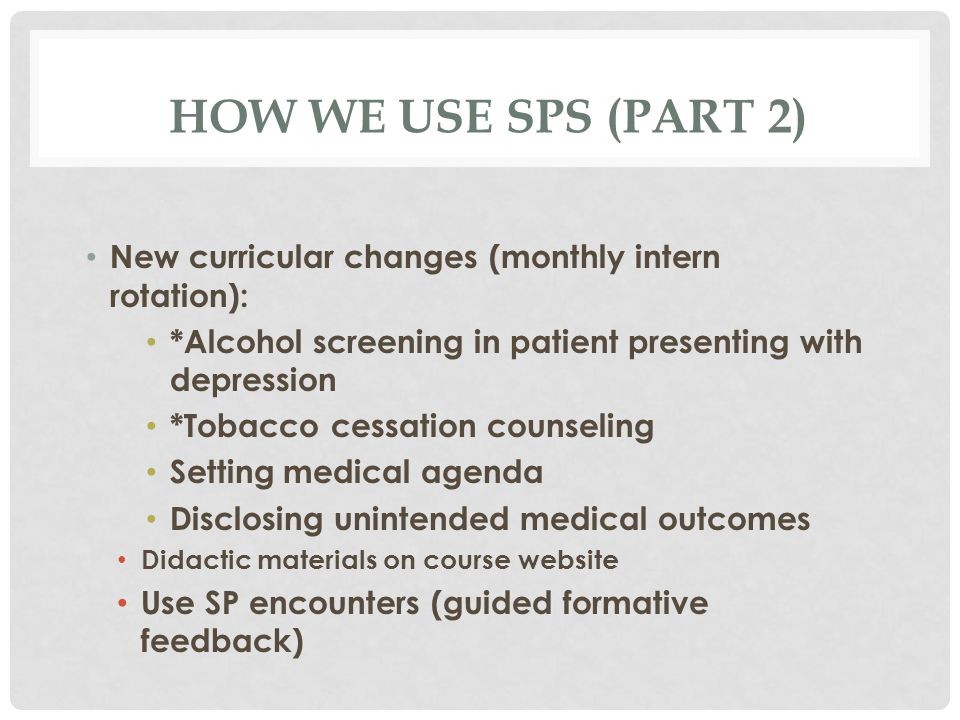 HOW WE USE SPS (PART 2)

• New curricular changes (monthly intern rotation):
  • *Alcohol screening in patient presenting with depression
  • *Tobacco cessation counseling
  • Setting medical agenda
  • Disclosing unintended medical outcomes
 • Didactic materials on course website
 • Use SP encounters (guided formative feedback)